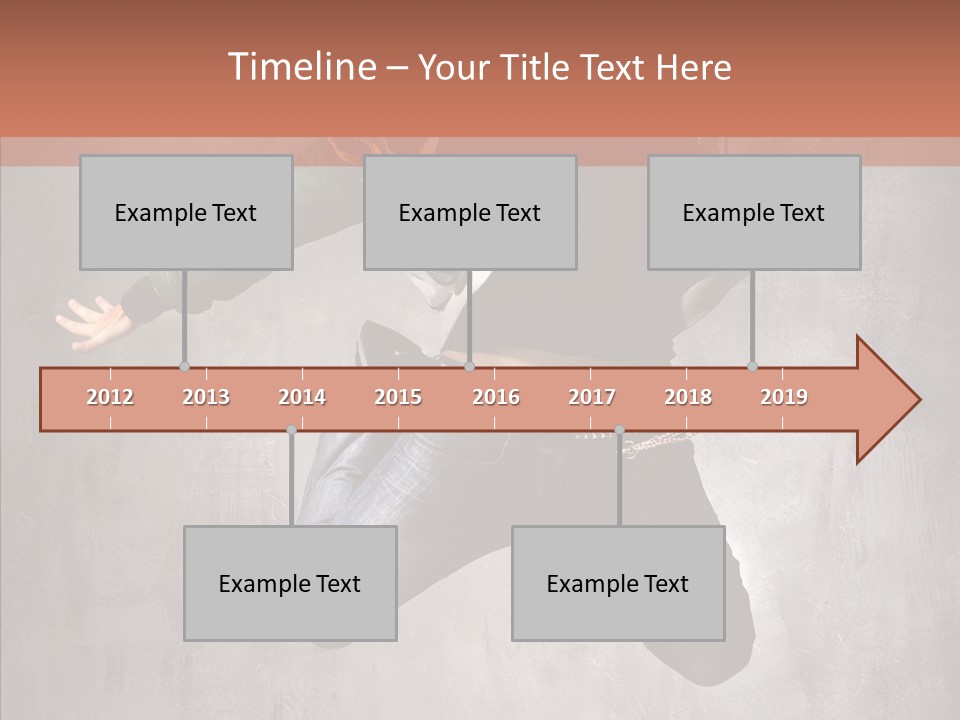 Timeline – Your Title Text Here

Example Text

Example Text

Example Text

2012 2013 2014 2015 2016 2017 2018 2019

Example Text

Example Text